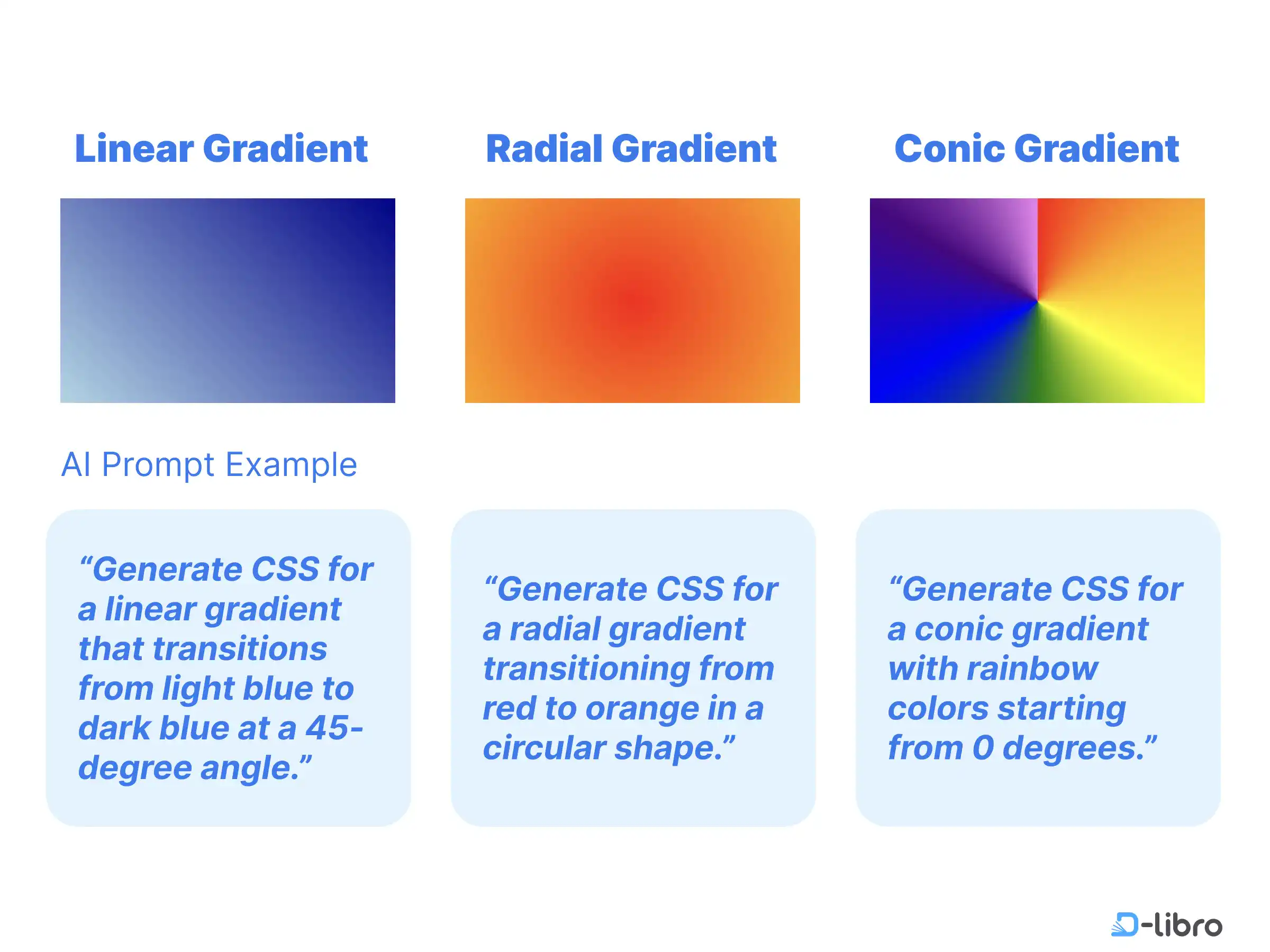 Linear Gradient

Radial Gradient

Conic Gradient

AI Prompt Example

“Generate CSS for a linear gradient that transitions from light blue to dark blue at a 45-degree angle.”

“Generate CSS for a radial gradient transitioning from red to orange in a circular shape.”

“Generate CSS for a conic gradient with rainbow colors starting from 0 degrees.”

D-libro